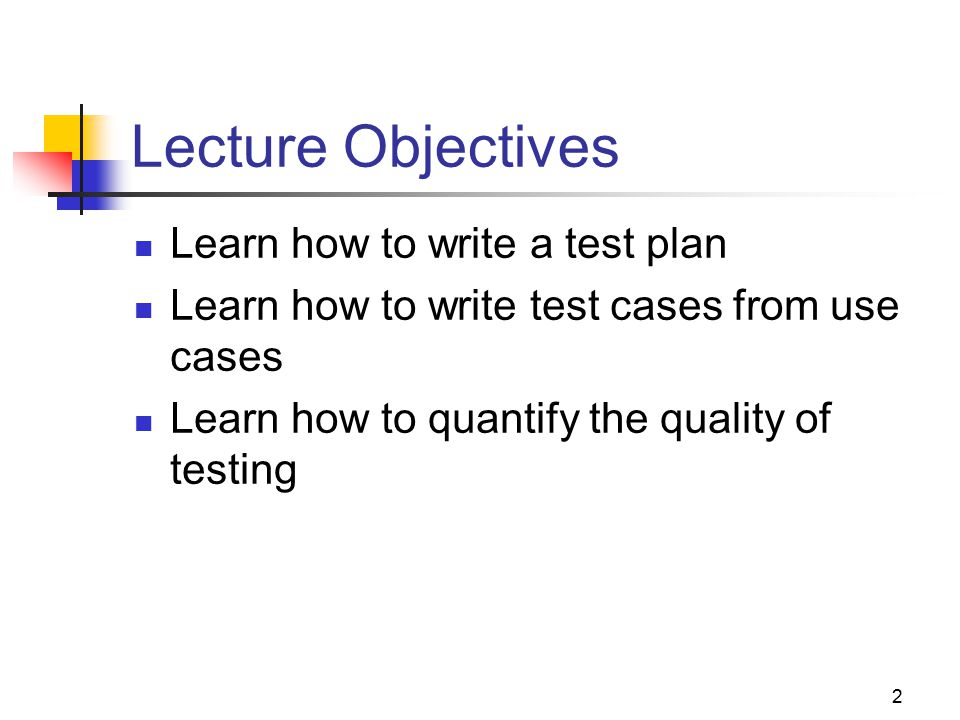 Lecture Objectives

- Learn how to write a test plan
- Learn how to write test cases from use cases
- Learn how to quantify the quality of testing

2